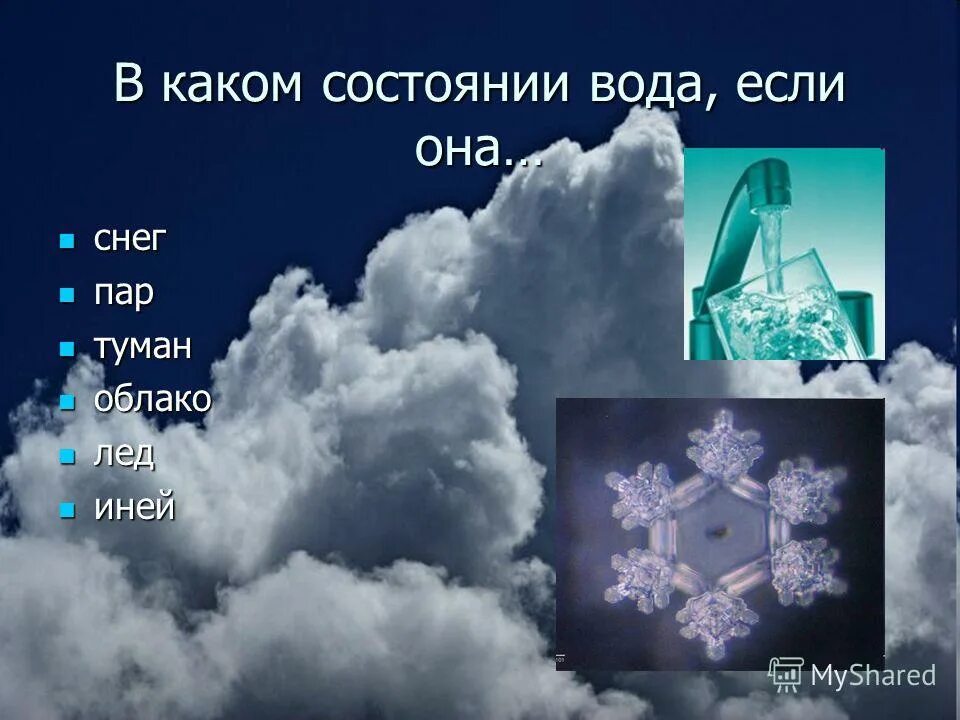 В каком состоянии вода, если она…

- снег
- пар
- туман
- облако
- лед
- иней

MyShared